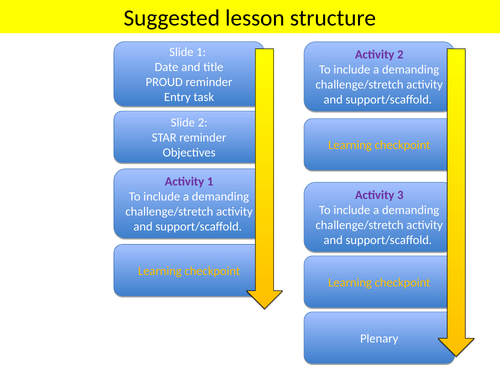 Suggested lesson structure

Slide 1:
Date and title
PROUD reminder
Entry task

Slide 2:
STAR reminder
Objectives

Activity 1
To include a demanding challenge/stretch activity and support/scaffold.

Learning checkpoint

Activity 2
To include a demanding challenge/stretch activity and support/scaffold.

Learning checkpoint

Activity 3
To include a demanding challenge/stretch activity and support/scaffold.

Learning checkpoint

Plenary